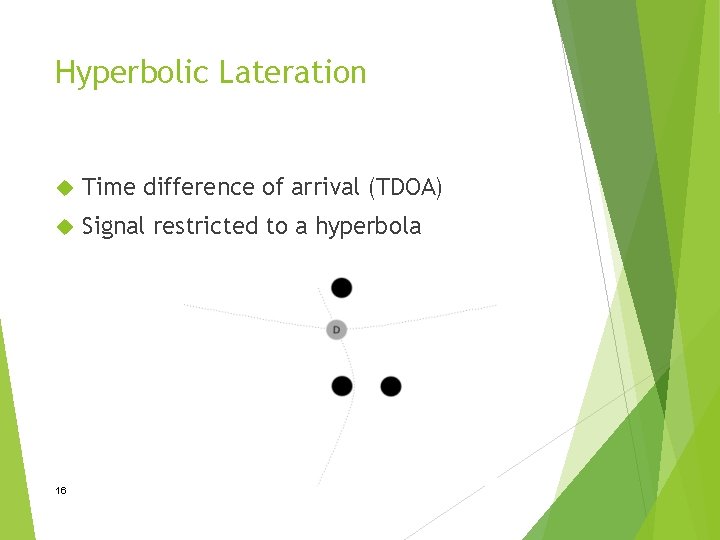 Hyperbolic Lateration

Time difference of arrival (TDOA)

Signal restricted to a hyperbola

D

16